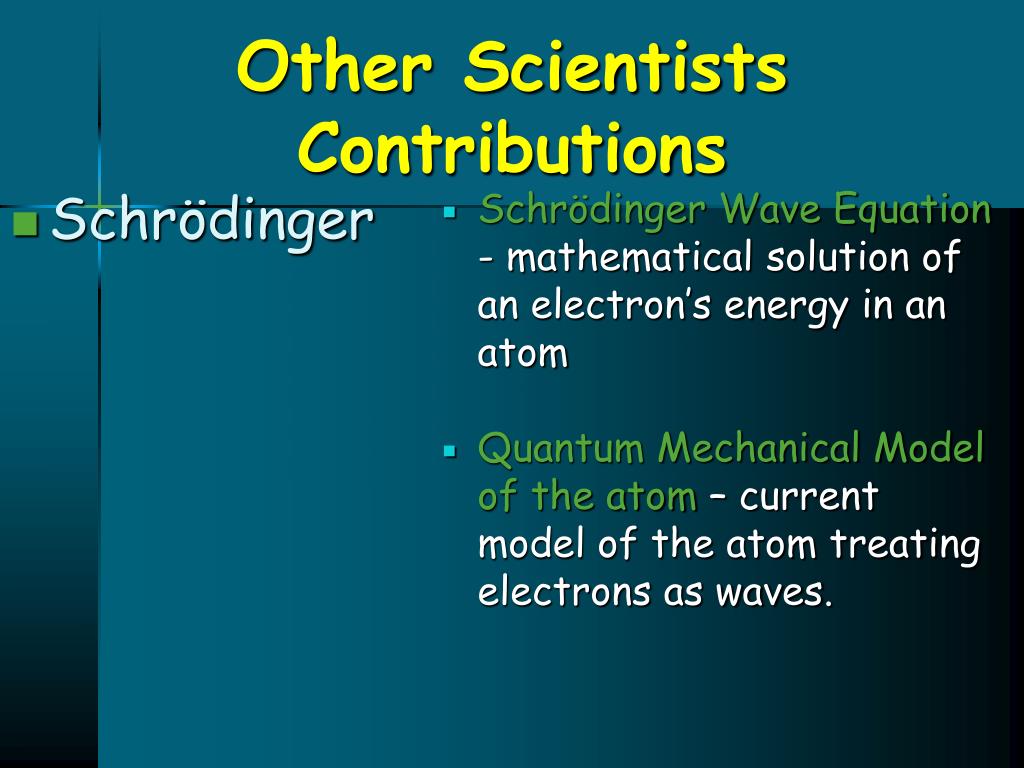 Other Scientists Contributions

Schrödinger

Schrödinger Wave Equation - mathematical solution of an electron's energy in an atom

Quantum Mechanical Model of the atom – current model of the atom treating electrons as waves.